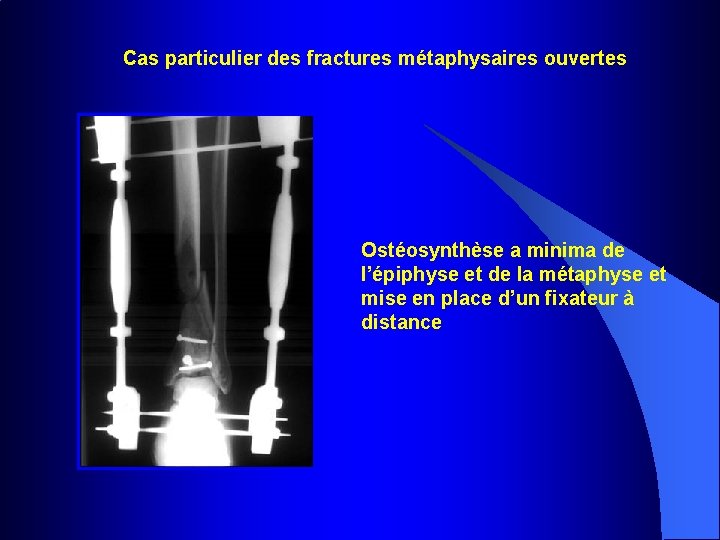 Cas particulier des fractures métaphysaires ouvertes

Ostéosynthèse a minima de l'épiphyse et de la métaphyse et mise en place d'un fixateur à distance